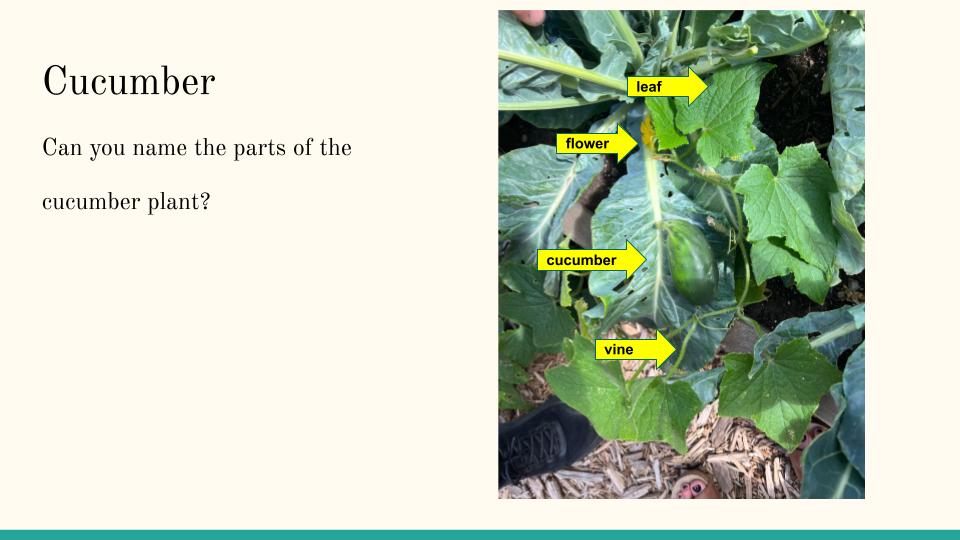 Cucumber

Can you name the parts of the cucumber plant?

leaf

flower

cucumber

vine